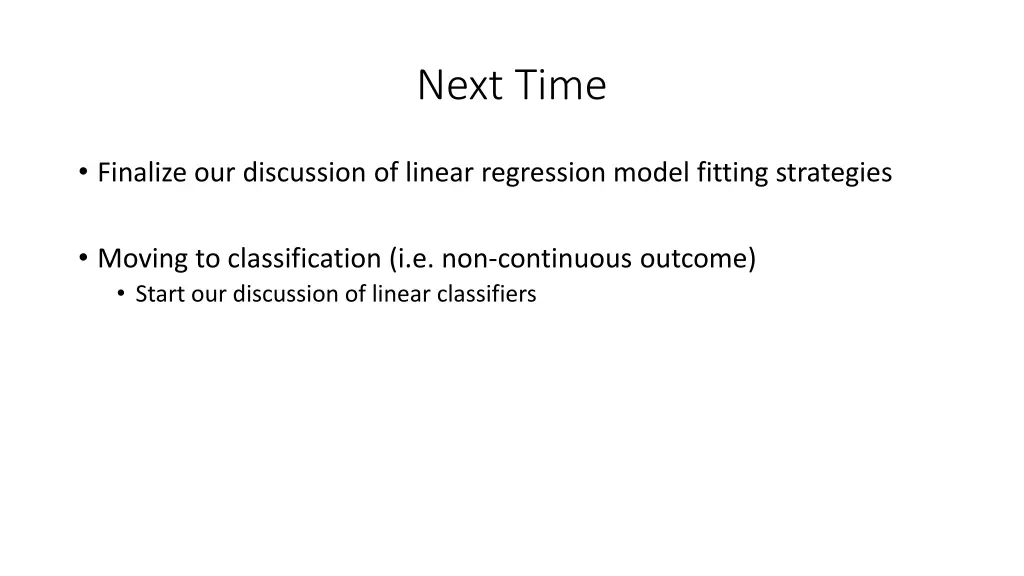 Next Time

• Finalize our discussion of linear regression model fitting strategies

• Moving to classification (i.e. non-continuous outcome)
  • Start our discussion of linear classifiers